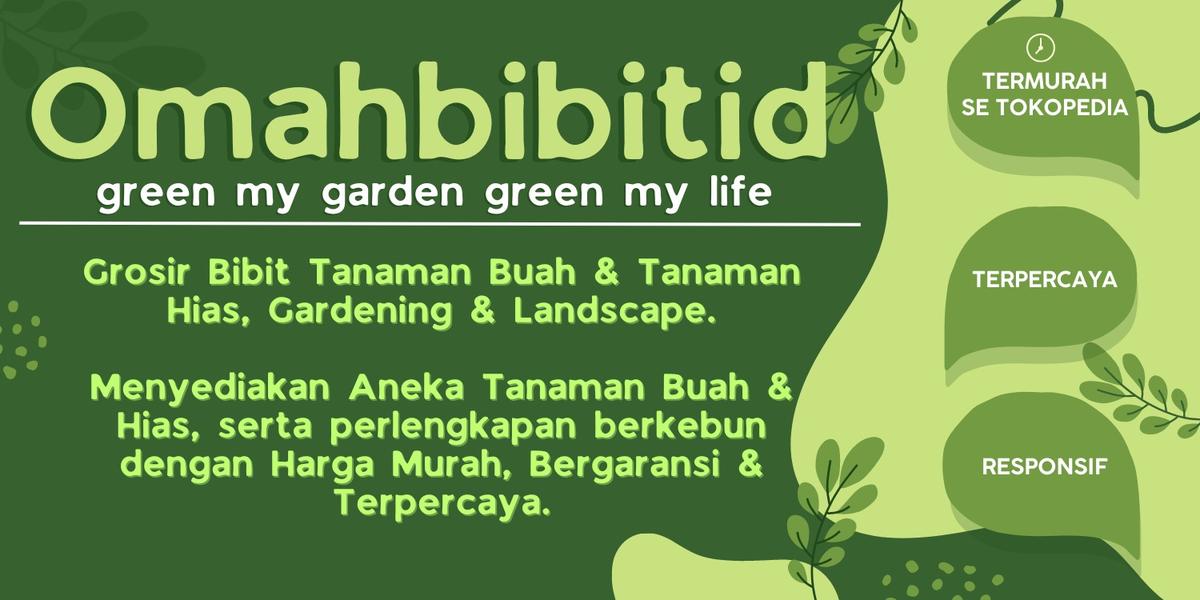 Omahbibitid
green my garden green my life

Grosir Bibit Tanaman Buah & Tanaman Hias, Gardening & Landscape.

Menyediakan Aneka Tanaman Buah & Hias, serta perlengkapan berkebun dengan Harga Murah, Bergaransi & Terpercaya.

TERMURAH SE TOKOPEDIA

TERPERCAYA

RESPONSIF